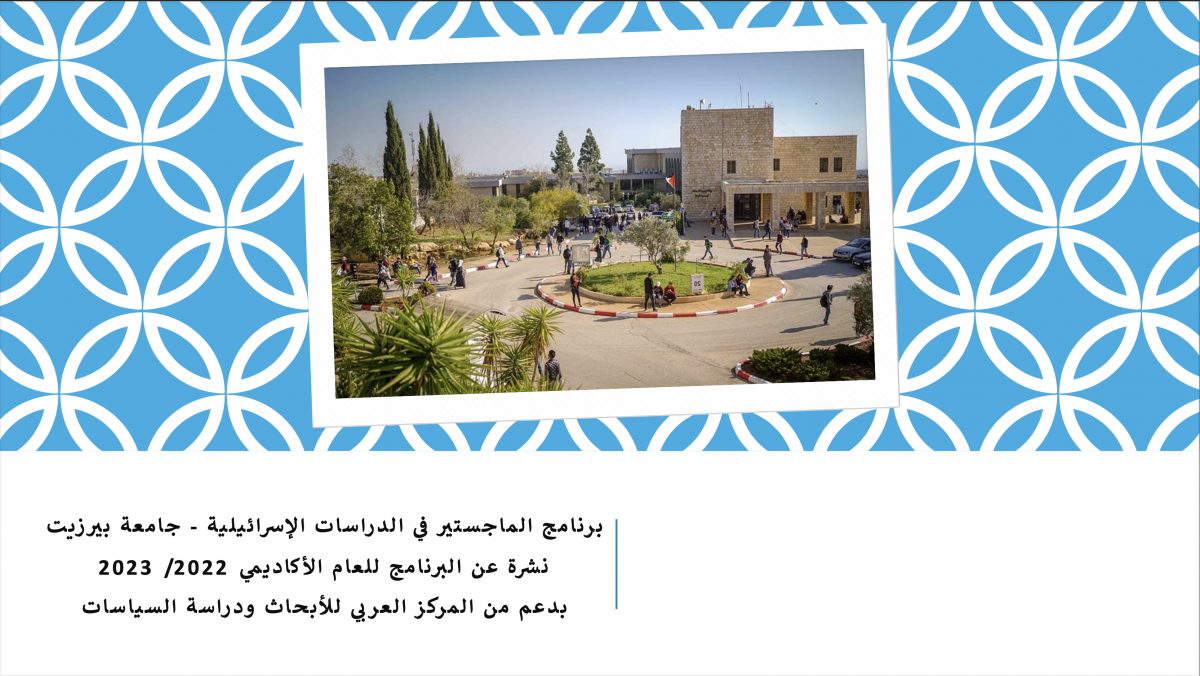 برنامج الماجستير في الدراسات الإسرائيلية - جامعة بيرزيت
نشرة عن البرنامج للعام الأكاديمي 2022/ 2023
بدعم من المركز العربي للأبحاث ودراسة السياسات